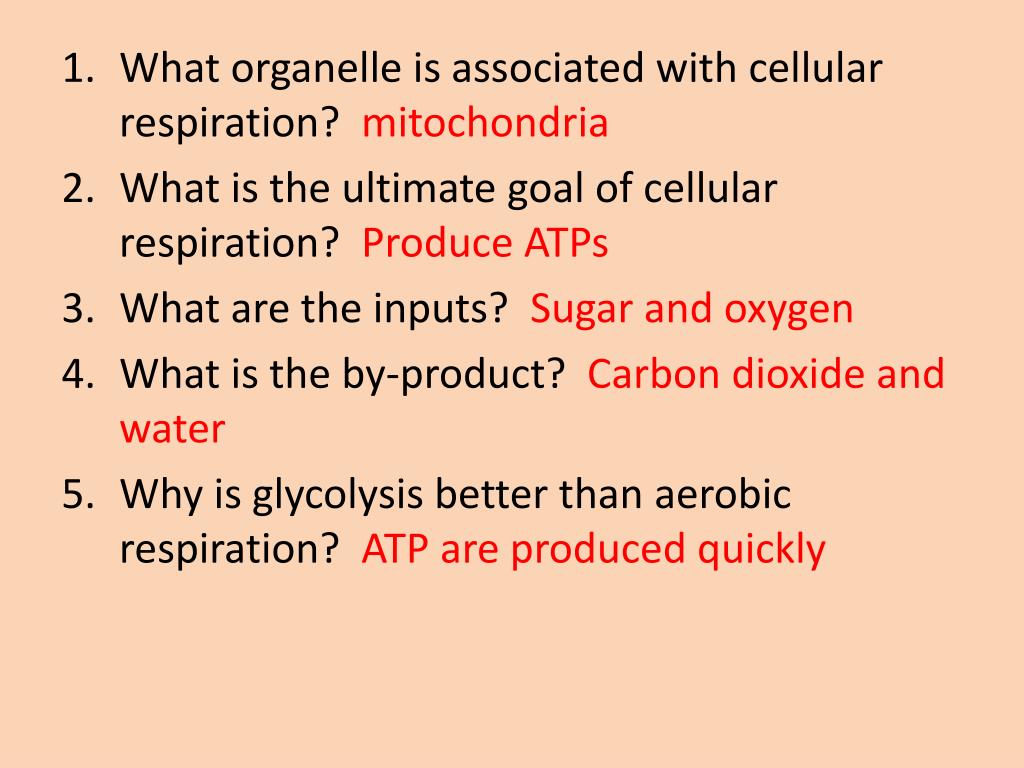 1. What organelle is associated with cellular respiration? mitochondria
2. What is the ultimate goal of cellular respiration? Produce ATPs
3. What are the inputs? Sugar and oxygen
4. What is the by-product? Carbon dioxide and water
5. Why is glycolysis better than aerobic respiration? ATP are produced quickly